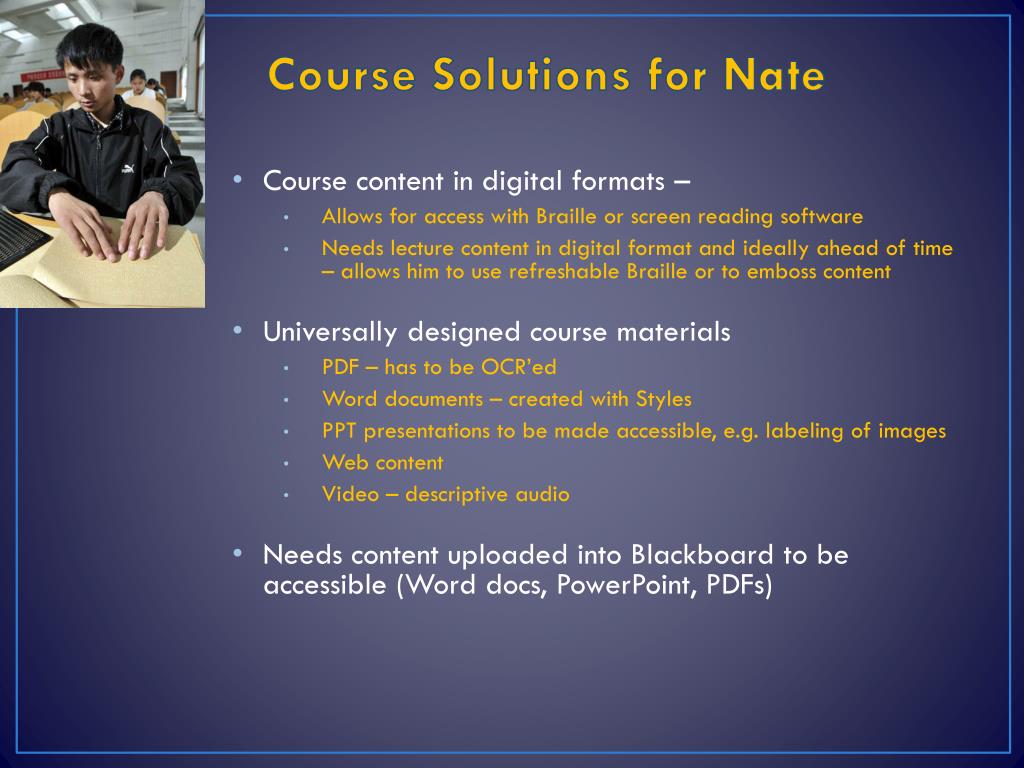 Course Solutions for Nate

• Course content in digital formats –
  • Allows for access with Braille or screen reading software
  • Needs lecture content in digital format and ideally ahead of time – allows him to use refreshable Braille or to emboss content

• Universally designed course materials
  • PDF – has to be OCR'ed
  • Word documents – created with Styles
  • PPT presentations to be made accessible, e.g. labeling of images
  • Web content
  • Video – descriptive audio

• Needs content uploaded into Blackboard to be accessible (Word docs, PowerPoint, PDFs)